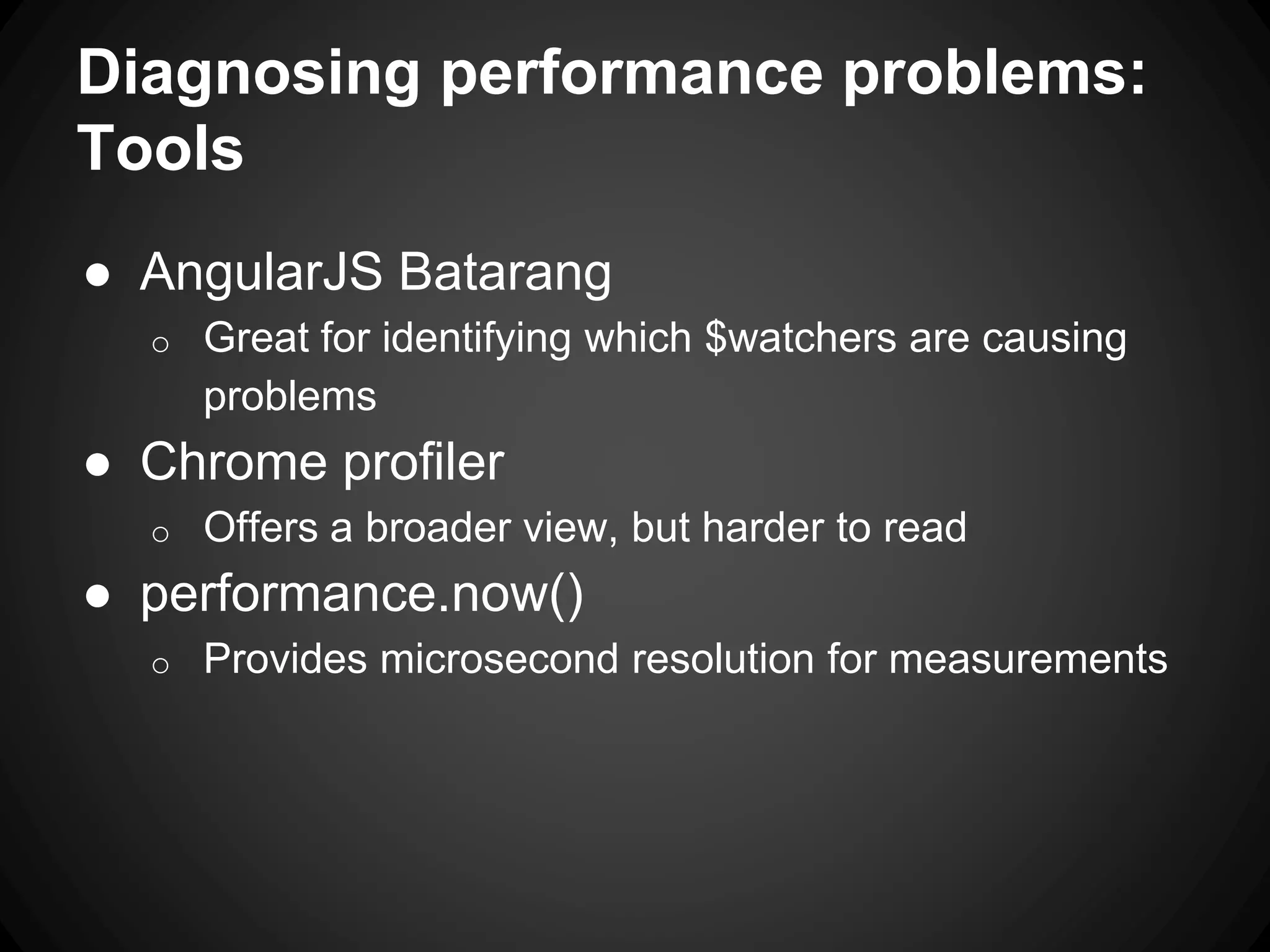 Diagnosing performance problems: Tools

● AngularJS Batarang
  ○ Great for identifying which \$watchers are causing problems
● Chrome profiler
  ○ Offers a broader view, but harder to read
● performance.now()
  ○ Provides microsecond resolution for measurements